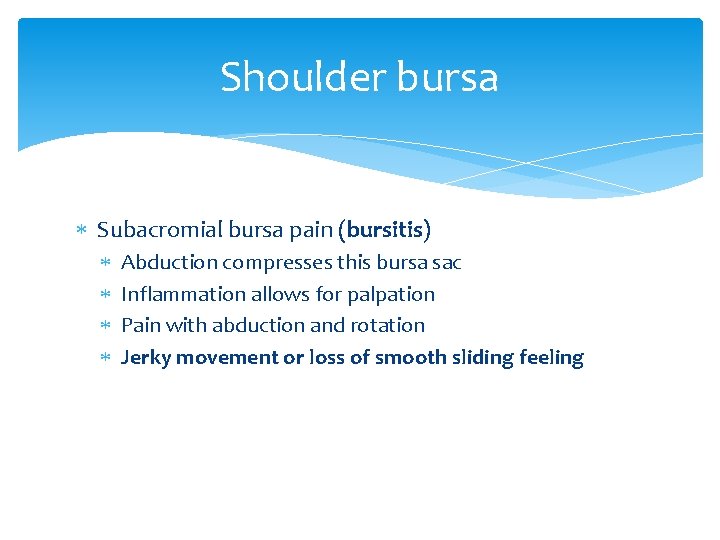 Shoulder bursa

* Subacromial bursa pain (bursitis)
  * Abduction compresses this bursa sac
  * Inflammation allows for palpation
  * Pain with abduction and rotation
  * Jerky movement or loss of smooth sliding feeling